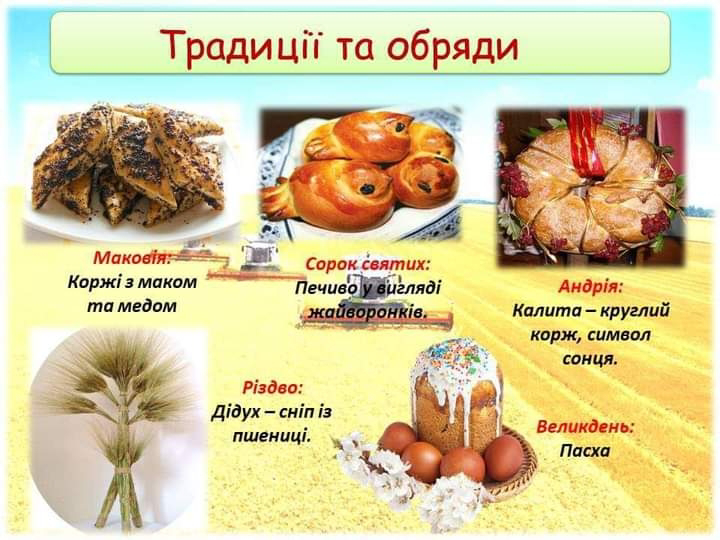 Традиції та обряди

Маковія:
Коржі з маком та медом

Сорок святих:
Печиво у вигляді жайворонків.

Андрія:
Калита – круглий корж, символ сонця.

Різдво:
Дідух – сніп із пшениці.

Великдень:
Пасха